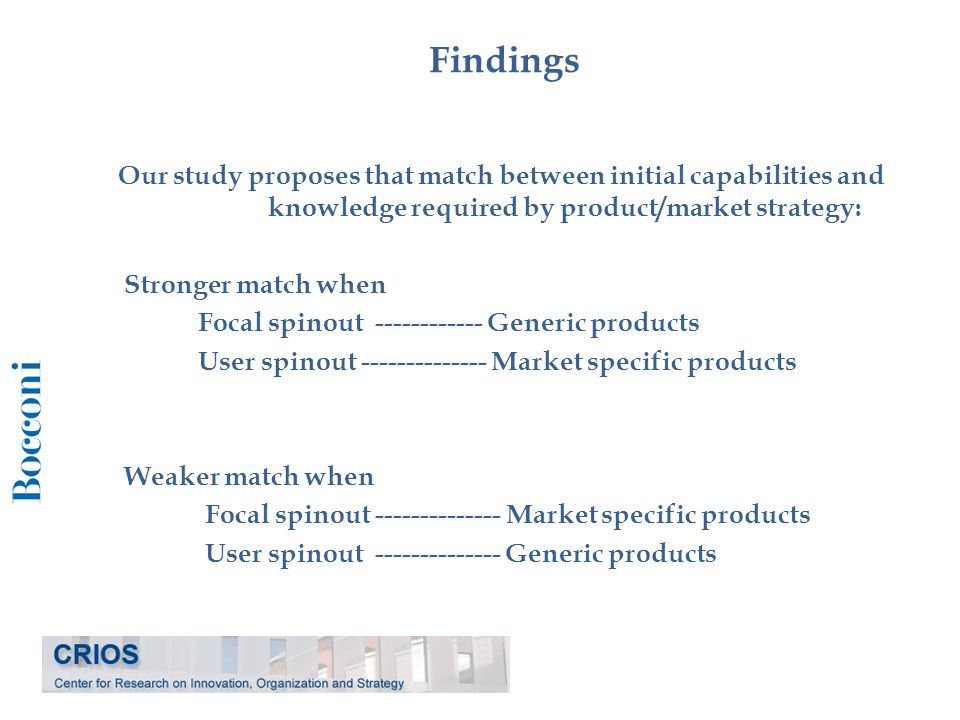 Findings

Our study proposes that match between initial capabilities and knowledge required by product/market strategy:

Stronger match when
Focal spinout ------------ Generic products
User spinout -------------- Market specific products

Weaker match when
Focal spinout -------------- Market specific products
User spinout -------------- Generic products

Bocconi

CRIOS
Center for Research on Innovation, Organization and Strategy